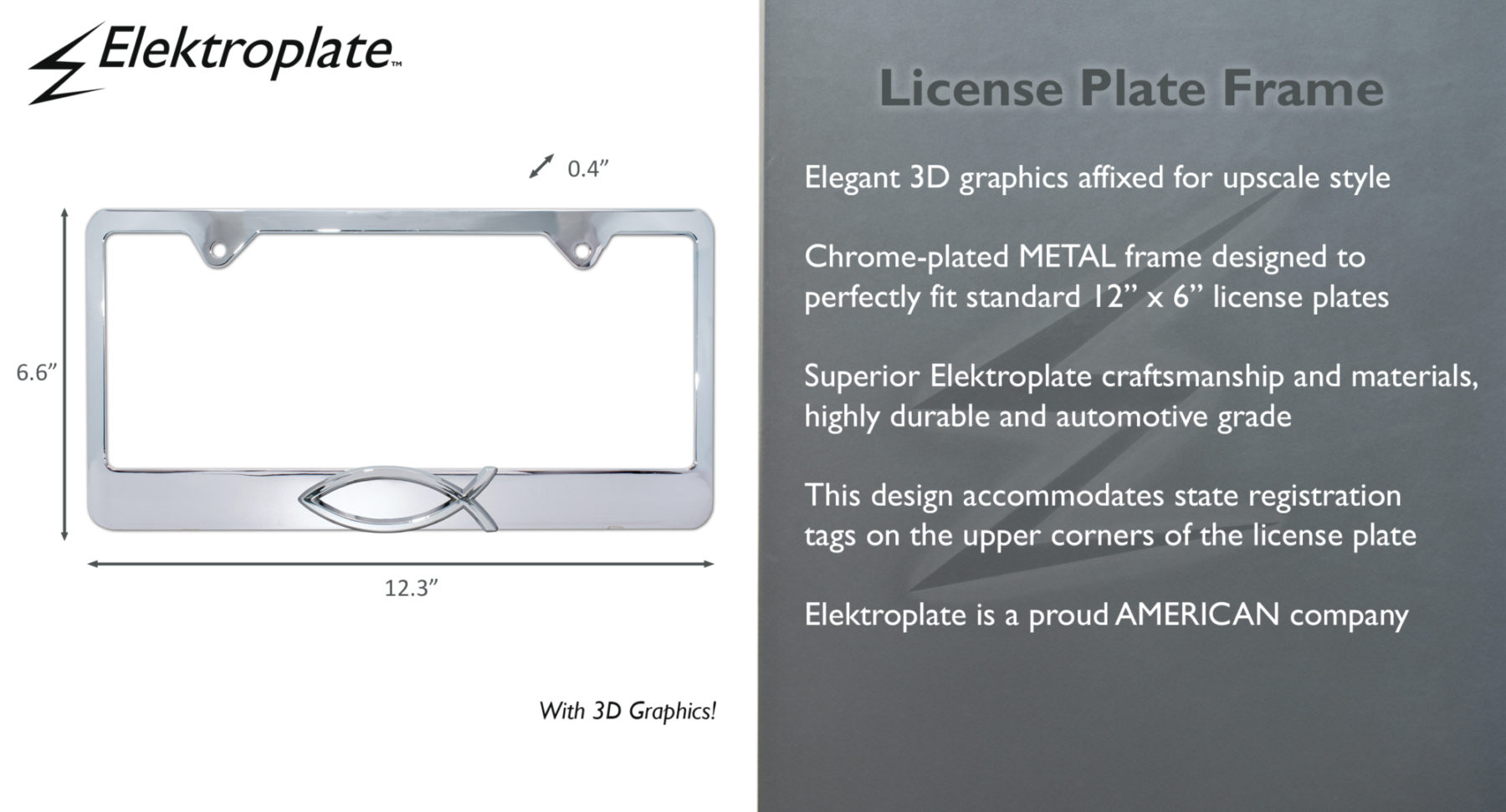 Elektroplate™

0.4”

6.6”

12.3”

With 3D Graphics!

License Plate Frame

Elegant 3D graphics affixed for upscale style

Chrome-plated METAL frame designed to perfectly fit standard 12” x 6” license plates

Superior Elektroplate craftsmanship and materials, highly durable and automotive grade

This design accommodates state registration tags on the upper corners of the license plate

Elektroplate is a proud AMERICAN company